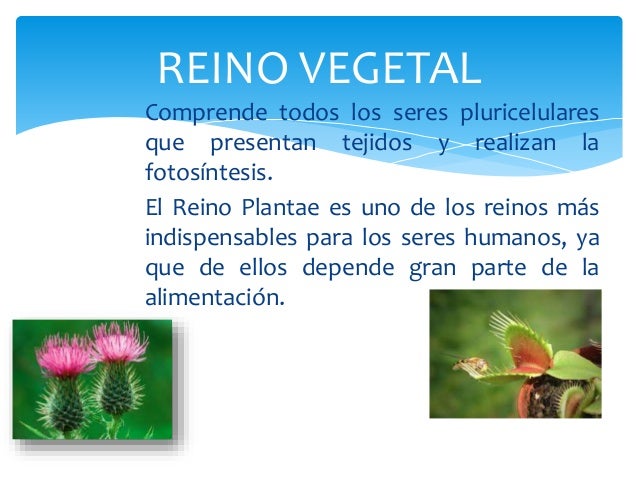 REINO VEGETAL

Comprende todos los seres pluricelulares que presentan tejidos y realizan la fotosíntesis.

El Reino Plantae es uno de los reinos más indispensables para los seres humanos, ya que de ellos depende gran parte de la alimentación.